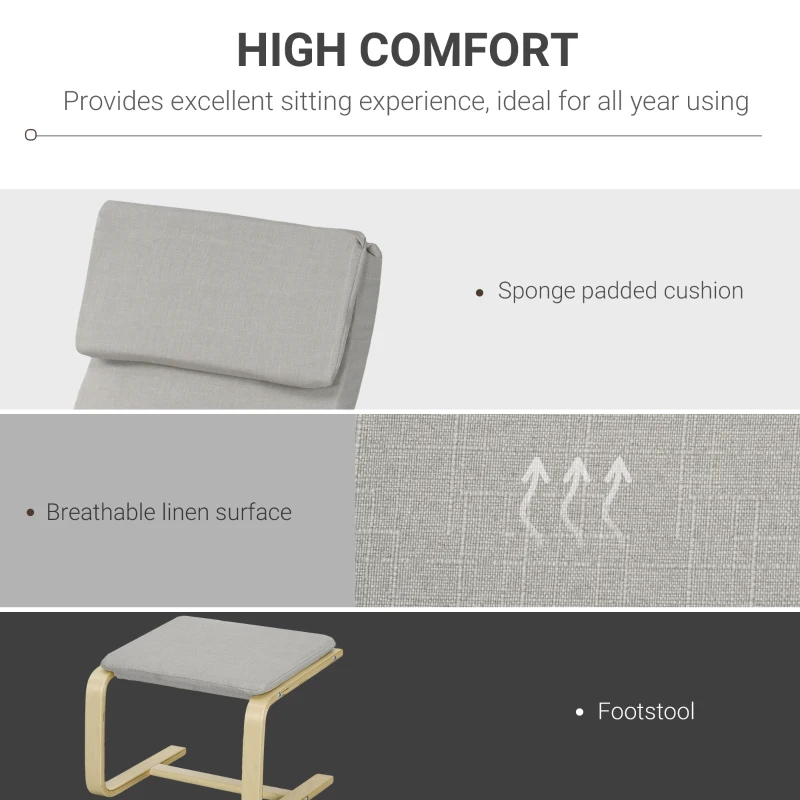 HIGH COMFORT

Provides excellent sitting experience, ideal for all year using

• Sponge padded cushion

• Breathable linen surface

• Footstool